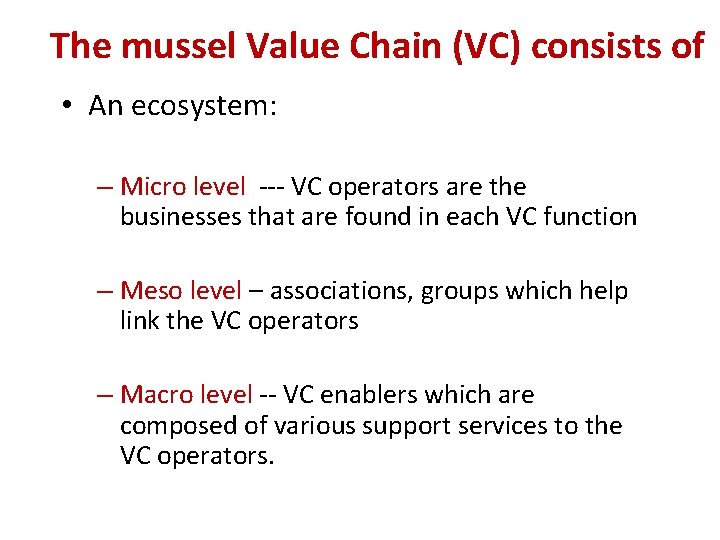 The mussel Value Chain (VC) consists of

• An ecosystem:

– Micro level --- VC operators are the businesses that are found in each VC function

– Meso level – associations, groups which help link the VC operators

– Macro level -- VC enablers which are composed of various support services to the VC operators.